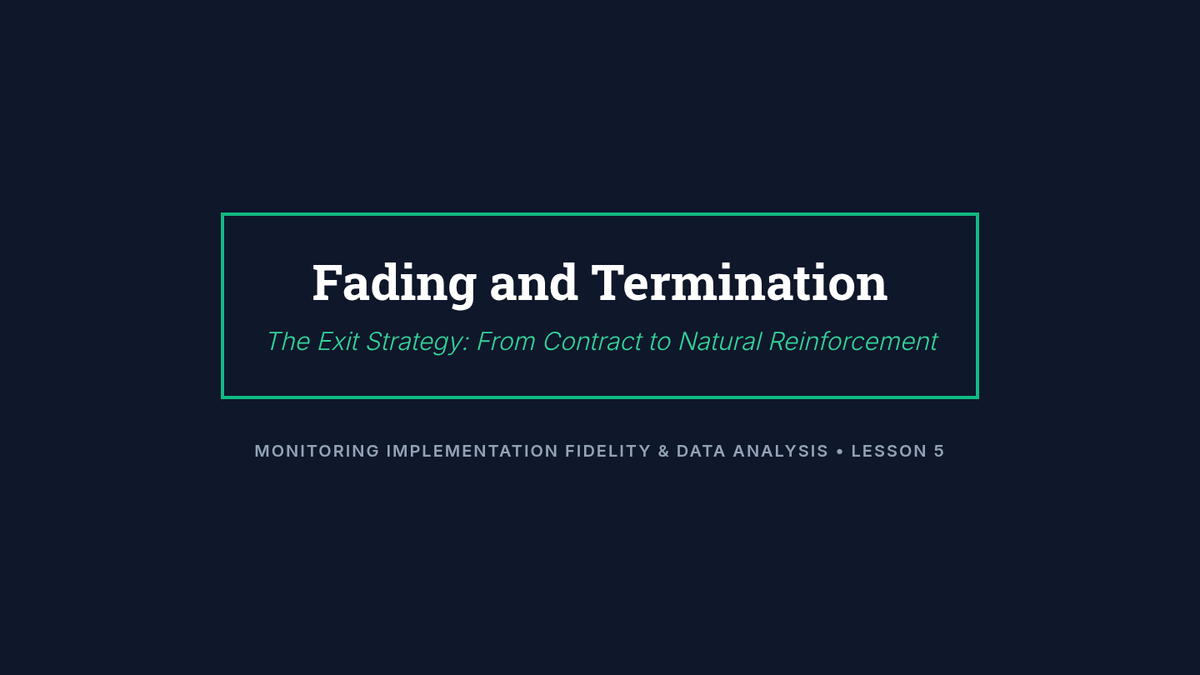 Fading and Termination

The Exit Strategy: From Contract to Natural Reinforcement

MONITORING IMPLEMENTATION FIDELITY & DATA ANALYSIS • LESSON 5